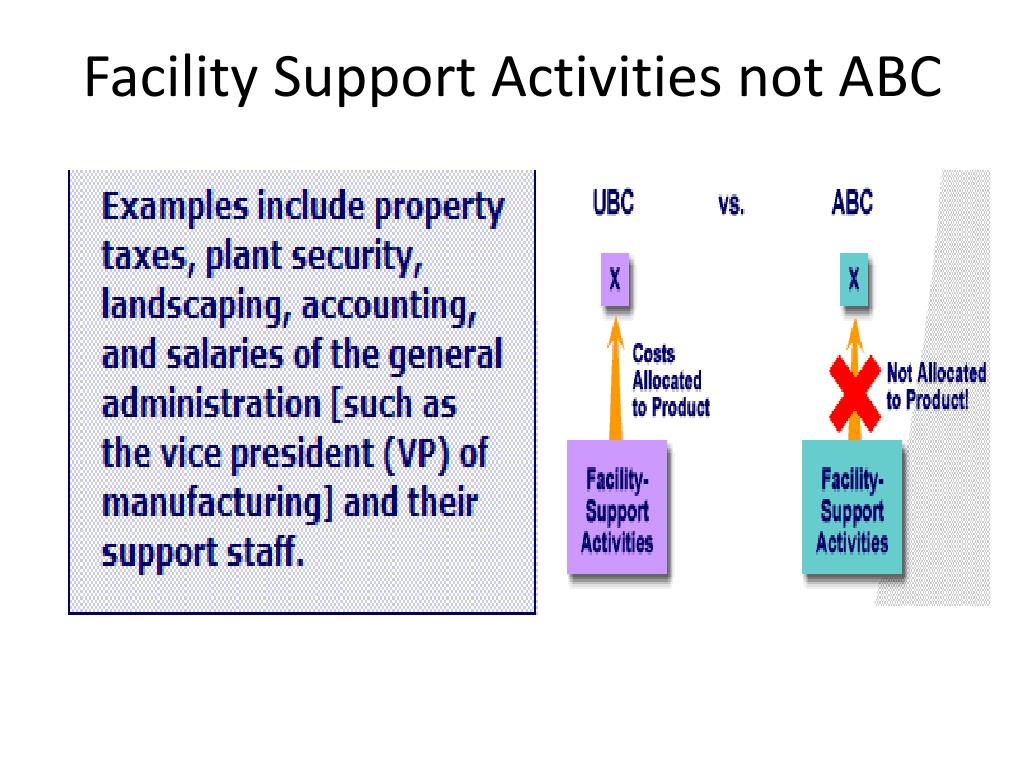 Facility Support Activities not ABC

Examples include property taxes, plant security, landscaping, accounting, and salaries of the general administration [such as the vice president (VP) of manufacturing] and their support staff.

UBC

vs.

ABC

X

Costs Allocated to Product

Facility-Support Activities

X

Not Allocated to Product!

Facility-Support Activities